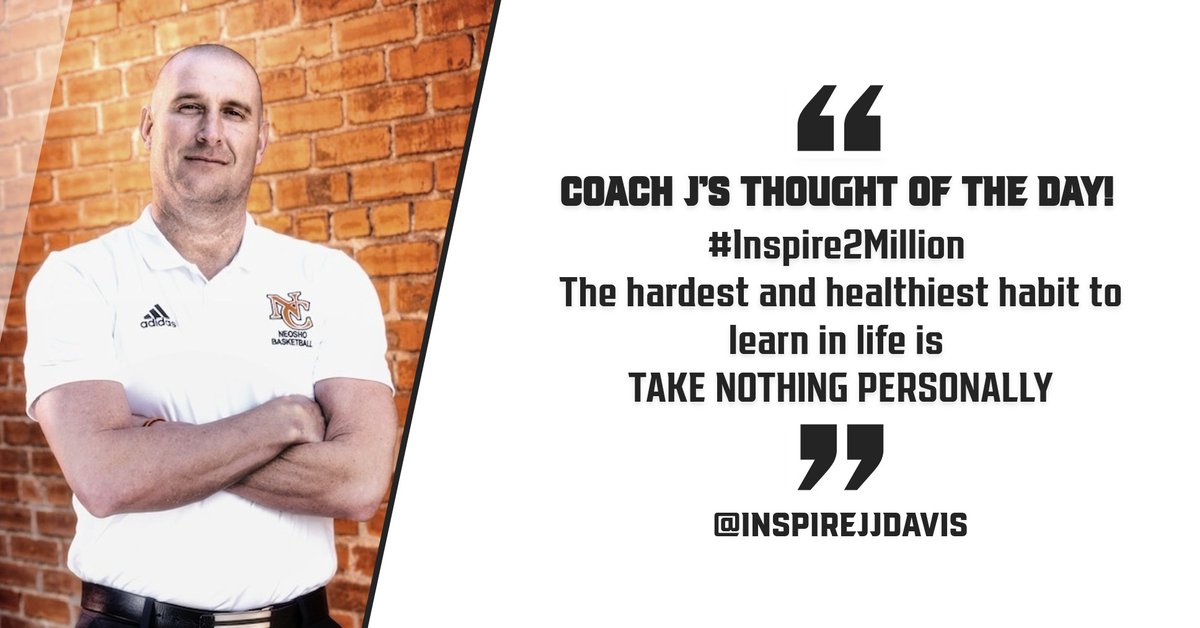 adidas

NC
NEOSHO
BASKETBALL

“

COACH J'S THOUGHT OF THE DAY!

#Inspire2Million
The hardest and healthiest habit to learn in life is
TAKE NOTHING PERSONALLY

”

@INSPIREJJDAVIS